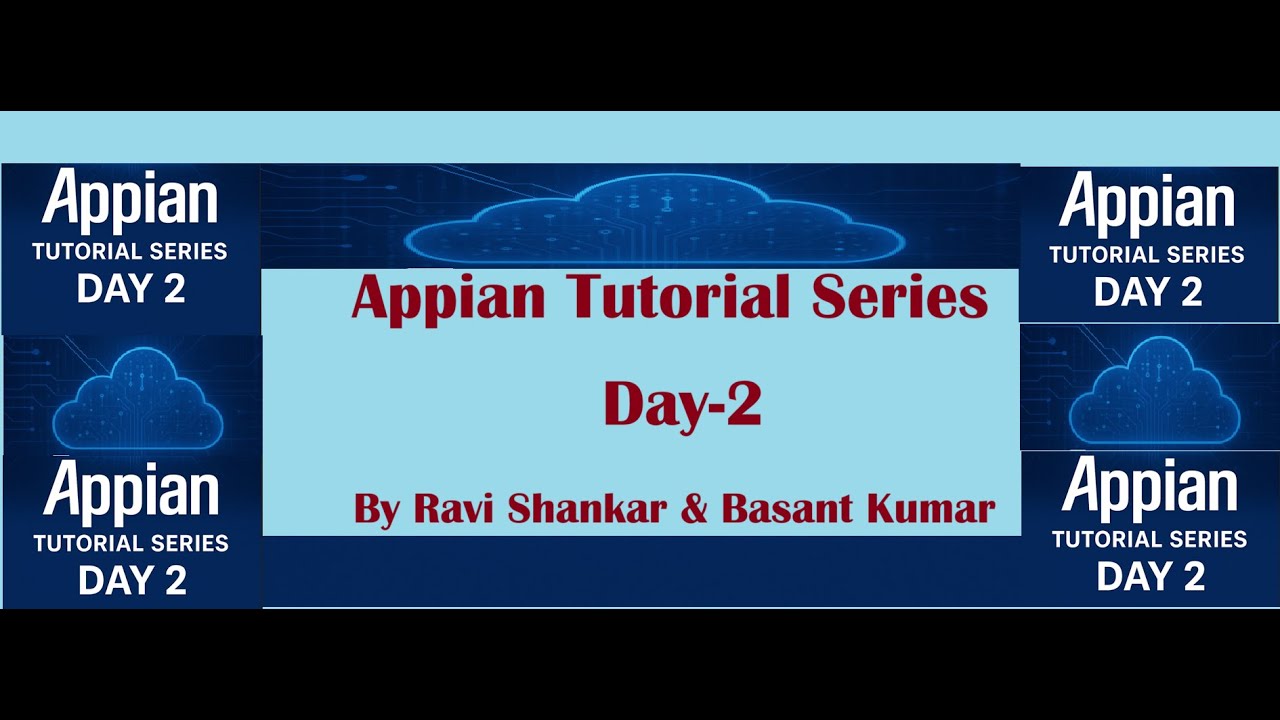 Appian
TUTORIAL SERIES
DAY 2

Appian
TUTORIAL SERIES
DAY 2

Appian Tutorial Series

Day-2

By Ravi Shankar & Basant Kumar

Appian
TUTORIAL SERIES
DAY 2

Appian
TUTORIAL SERIES
DAY 2